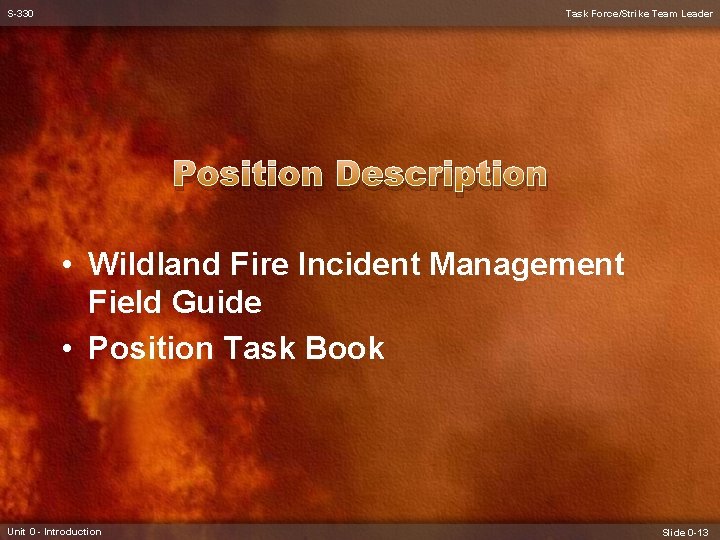 S-330

Task Force/Strike Team Leader

Position Description

• Wildland Fire Incident Management Field Guide
• Position Task Book

Unit 0 - Introduction

Slide 0-13